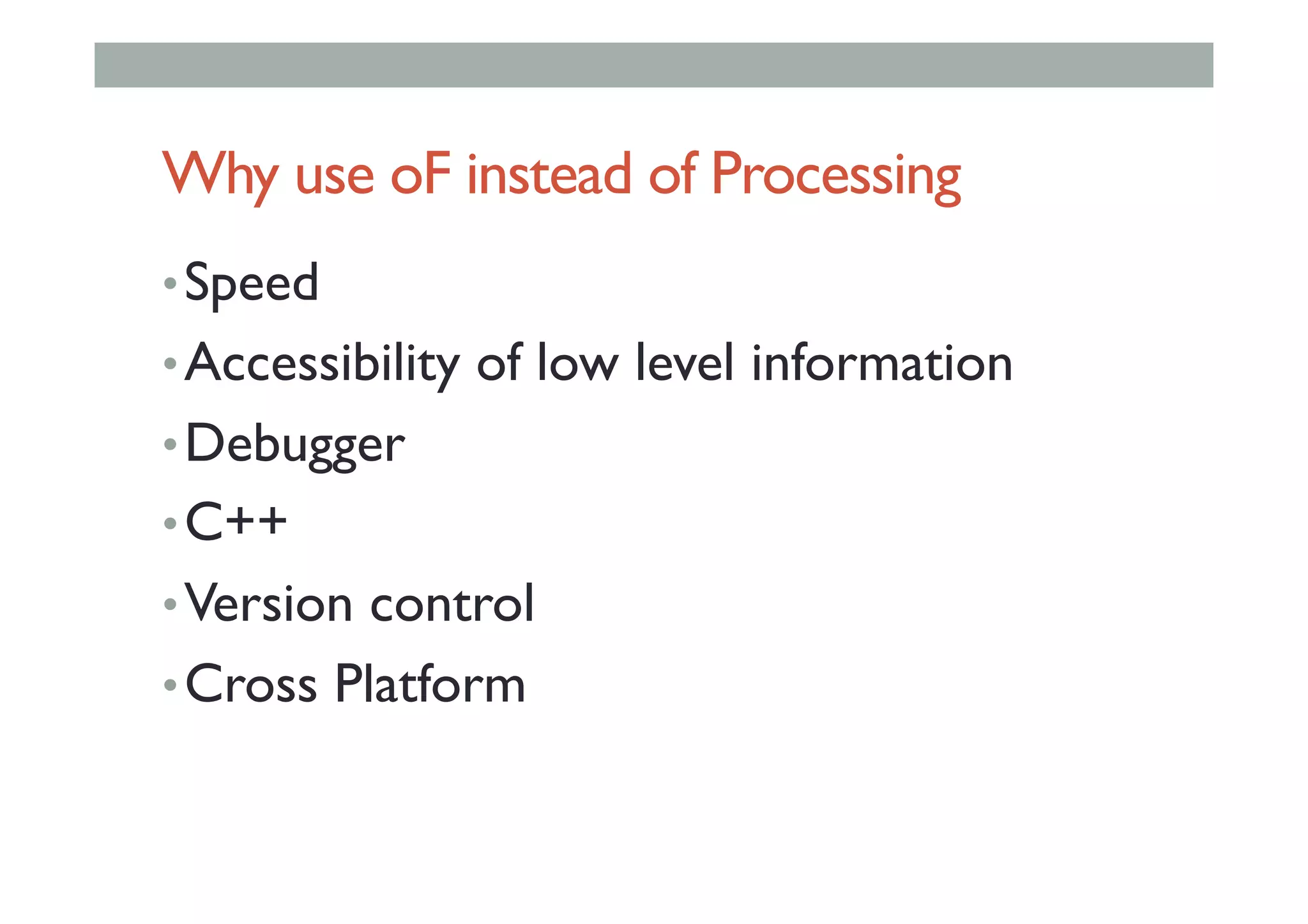 Why use oF instead of Processing

• Speed
• Accessibility of low level information
• Debugger
• C++
• Version control
• Cross Platform